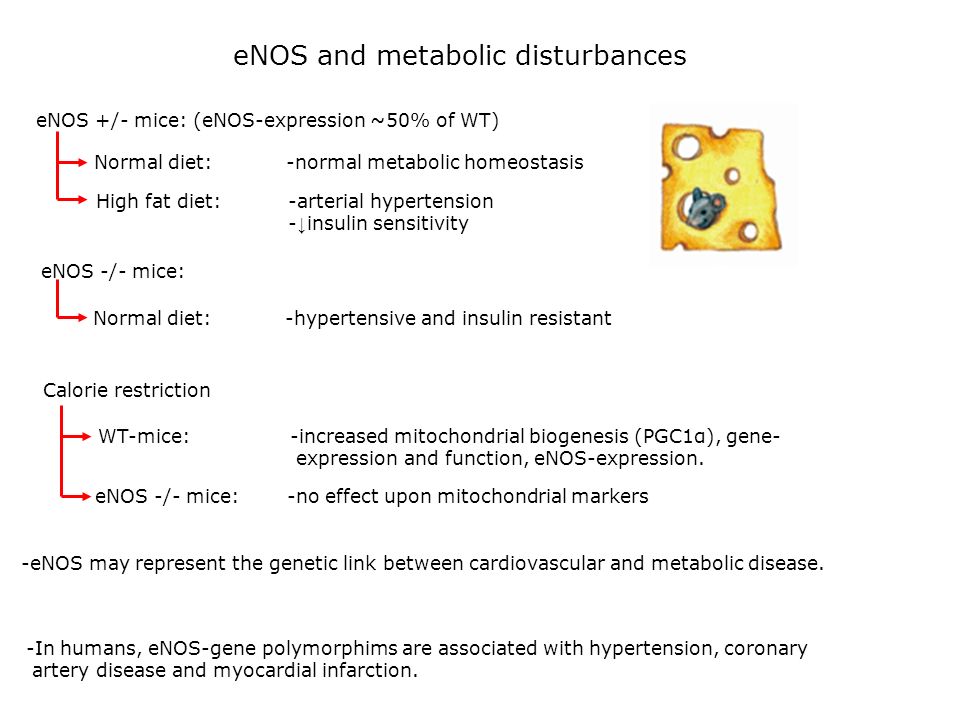 eNOS and metabolic disturbances

eNOS +/- mice: (eNOS-expression ~50% of WT)

Normal diet: -normal metabolic homeostasis

High fat diet: -arterial hypertension
-↓insulin sensitivity

eNOS -/- mice:

Normal diet: -hypertensive and insulin resistant

Calorie restriction

WT-mice: -increased mitochondrial biogenesis (PGC1α), gene-expression and function, eNOS-expression.

eNOS -/- mice: -no effect upon mitochondrial markers

-eNOS may represent the genetic link between cardiovascular and metabolic disease.

-In humans, eNOS-gene polymorphims are associated with hypertension, coronary artery disease and myocardial infarction.